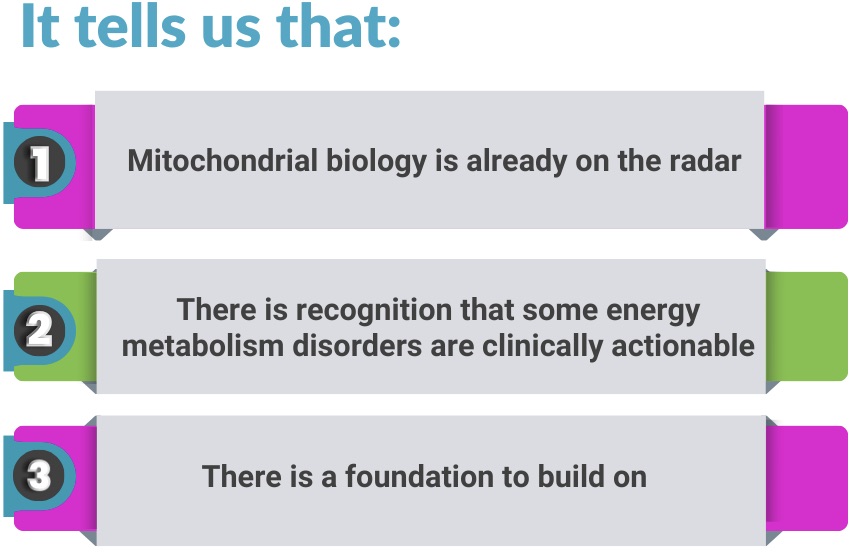 It tells us that:

1

Mitochondrial biology is already on the radar

2

There is recognition that some energy metabolism disorders are clinically actionable

3

There is a foundation to build on